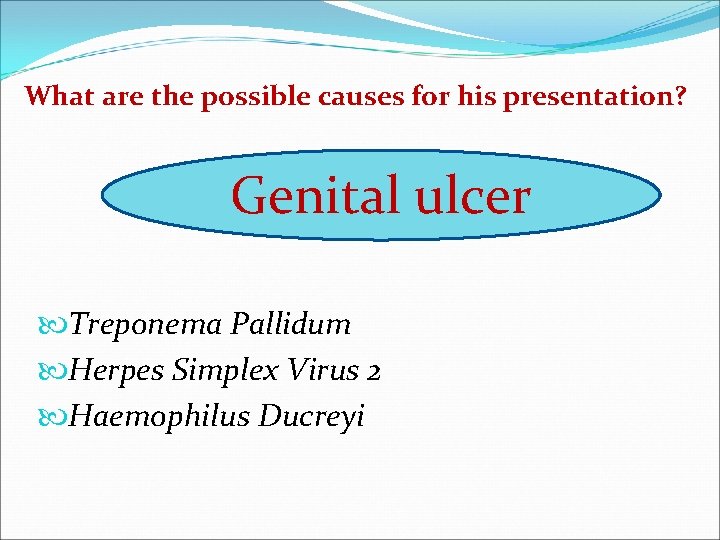 What are the possible causes for his presentation?

Genital ulcer

Treponema Pallidum
Herpes Simplex Virus 2
Haemophilus Ducreyi